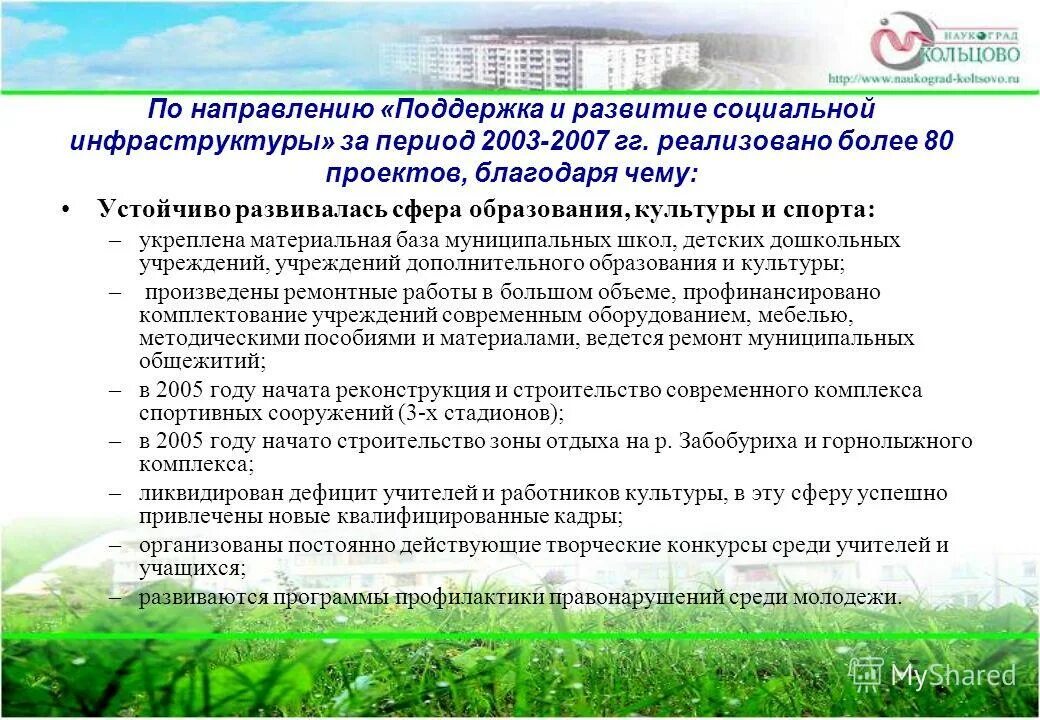 НАУКОГРАД КОЛЬЦОВО
http://www.naukograd-koltsovo.ru

По направлению «Поддержка и развитие социальной инфраструктуры» за период 2003-2007 гг. реализовано более 80 проектов, благодаря чему:

• Устойчиво развивалась сфера образования, культуры и спорта:
– укреплена материальная база муниципальных школ, детских дошкольных учреждений, учреждений дополнительного образования и культуры;
– произведены ремонтные работы в большом объеме, профинансировано комплектование учреждений современным оборудованием, мебелью, методическими пособиями и материалами, ведется ремонт муниципальных общежитий;
– в 2005 году начата реконструкция и строительство современного комплекса спортивных сооружений (3-х стадионов);
– в 2005 году начато строительство зоны отдыха на р. Забобуриха и горнолыжного комплекса;
– ликвидирован дефицит учителей и работников культуры, в эту сферу успешно привлечены новые квалифицированные кадры;
– организованы постоянно действующие творческие конкурсы среди учителей и учащихся;
– развиваются программы профилактики правонарушений среди молодежи.

MyShared